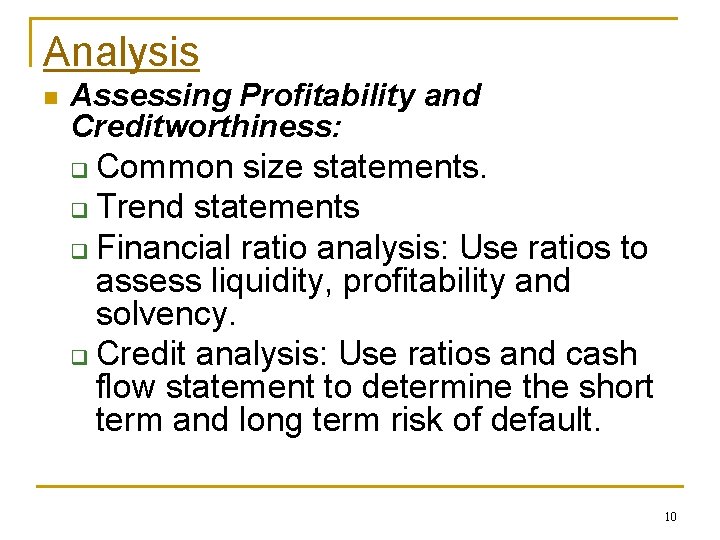 Analysis

Assessing Profitability and Creditworthiness:

Common size statements.

Trend statements

Financial ratio analysis: Use ratios to assess liquidity, profitability and solvency.

Credit analysis: Use ratios and cash flow statement to determine the short term and long term risk of default.

10